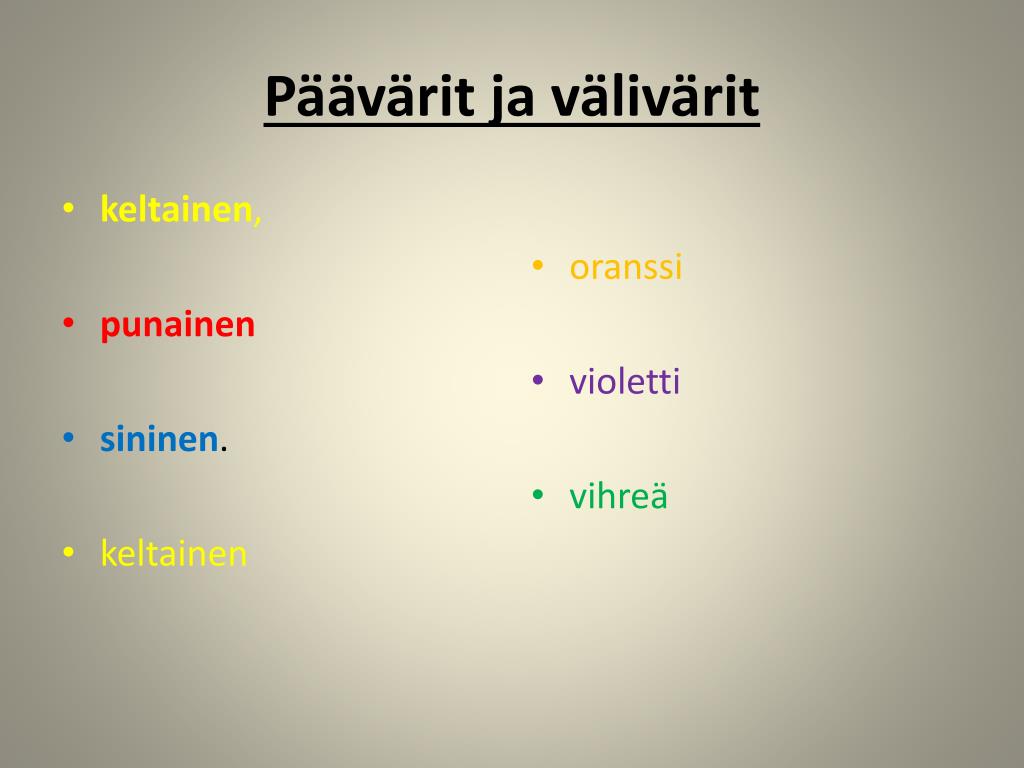 Päävärit ja välivärit

• keltainen,
• punainen
• sininen.
• keltainen

• oranssi
• violetti
• vihreä